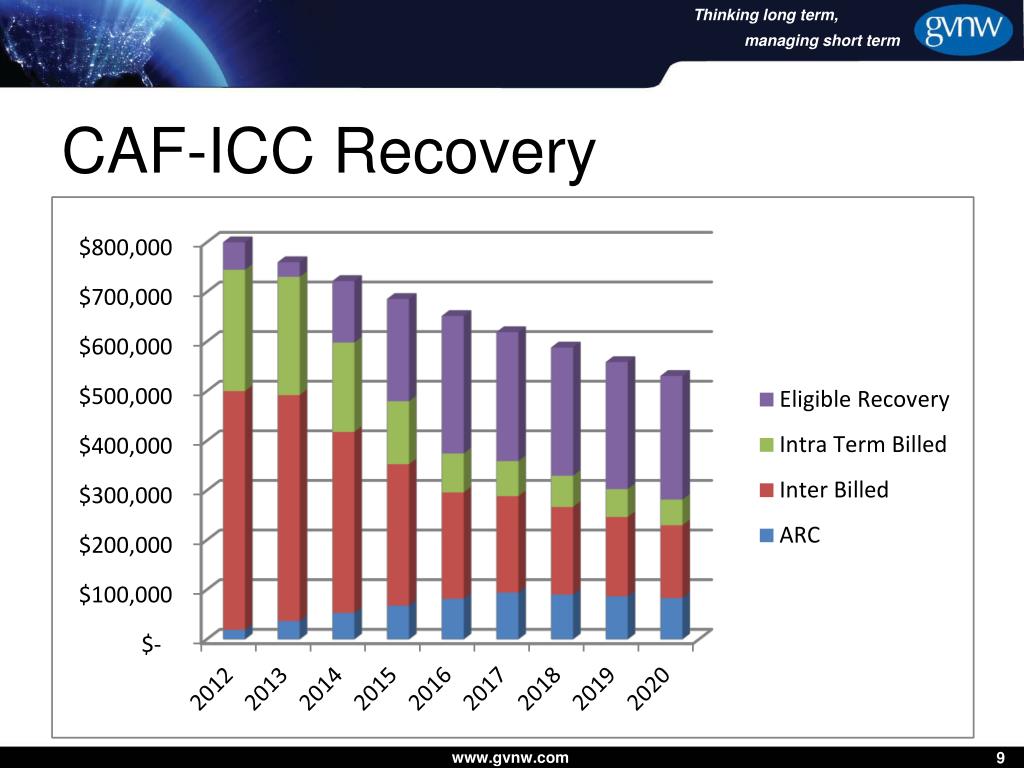 Thinking long term,
managing short term

gvnw

CAF-ICC Recovery

$800,000
$700,000
$600,000
$500,000
$400,000
$300,000
$200,000
$100,000
$-

2012 2013 2014 2015 2016 2017 2018 2019 2020

Eligible Recovery
Intra Term Billed
Inter Billed
ARC

www.gvnw.com

9